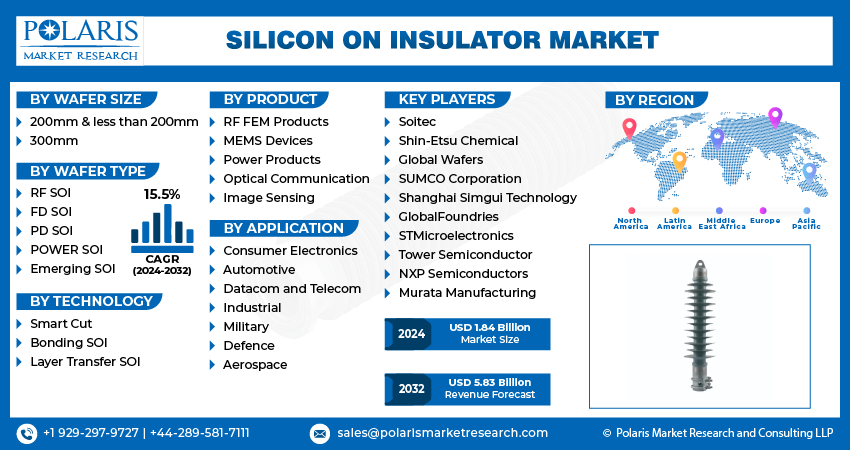 POLARIS
MARKET RESEARCH

SILICON ON INSULATOR MARKET

BY WAFER SIZE
200mm & less than 200mm
300mm

BY WAFER TYPE
RF SOI
FD SOI
PD SOI
POWER SOI
Emerging SOI

15.5%
CAGR
(2024-2032)

BY TECHNOLOGY
Smart Cut
Bonding SOI
Layer Transfer SOI

BY PRODUCT
RF FEM Products
MEMS Devices
Power Products
Optical Communication
Image Sensing

BY APPLICATION
Consumer Electronics
Automotive
Datacom and Telecom
Industrial
Military
Defence
Aerospace

KEY PLAYERS
Soitec
Shin-Etsu Chemical
Global Wafers
SUMCO Corporation
Shanghai Simgui Technology
GlobalFoundries
STMicroelectronics
Tower Semiconductor
NXP Semiconductors
Murata Manufacturing

2024 USD 1.84 Billion Market Size

2032 USD 5.83 Billion Revenue Forecast

BY REGION
North America
Latin America
Middle East Africa
Europe
Asia Pacific

+1 929-297-9727 | +44-289-581-7111
sales@polarismarketresearch.com
© Polaris Market Research and Consulting LLP